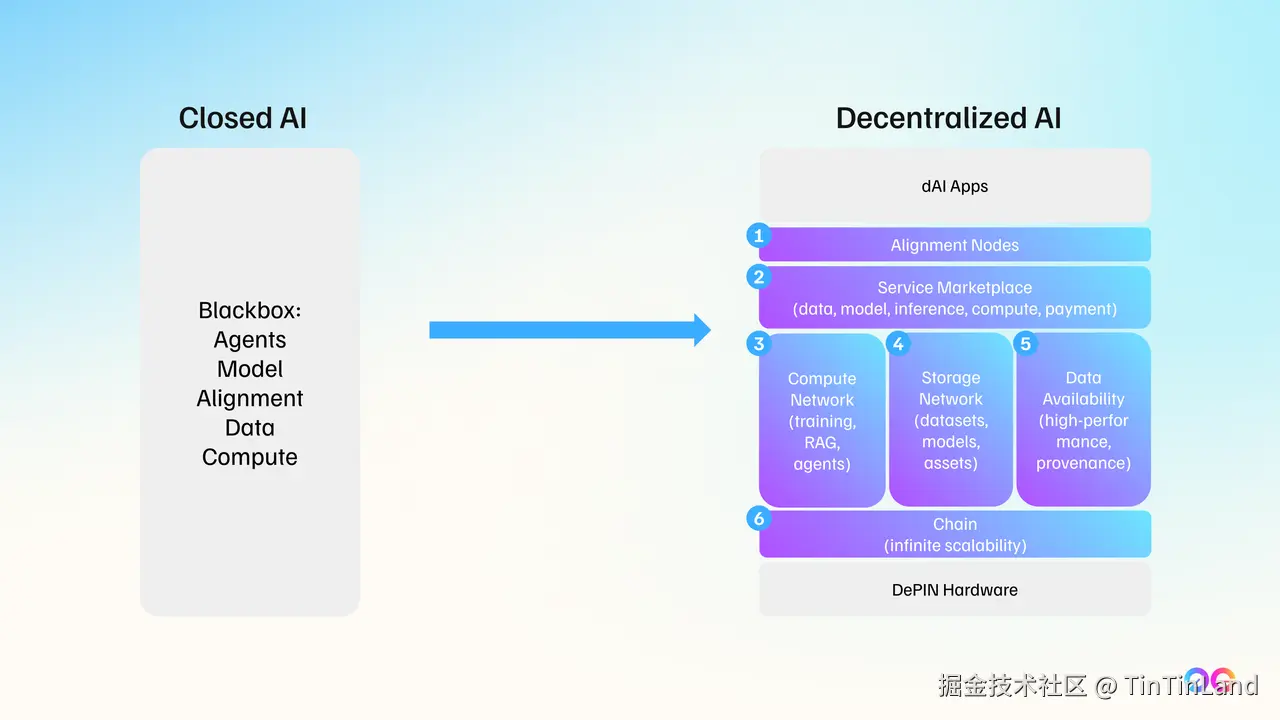 Closed AI

Blackbox:
Agents
Model
Alignment
Data
Compute

Decentralized AI

dAI Apps

1 Alignment Nodes

2 Service Marketplace (data, model, inference, compute, payment)

3 Compute Network (training, RAG, agents)

4 Storage Network (datasets, models, assets)

5 Data Availability (high-performance, provenance)

6 Chain (infinite scalability)

DePIN Hardware

掘金技术社区 @ TinTinLand